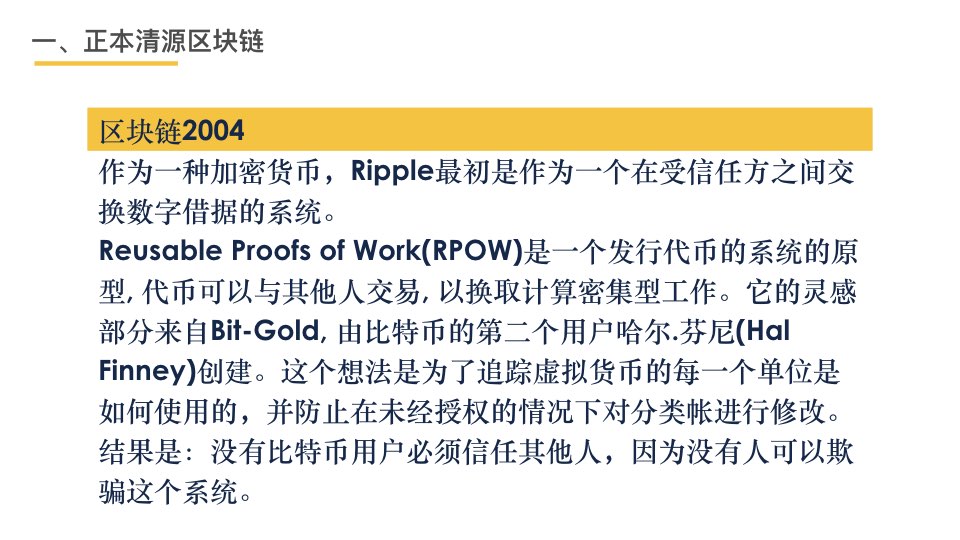 一、正本清源区块链

区块链2004

作为一种加密货币，Ripple最初是作为一个在受信任方之间交换数字借据的系统。

Reusable Proofs of Work(RPOW)是一个发行代币的系统的原型, 代币可以与其他人交易, 以换取计算密集型工作。它的灵感部分来自Bit-Gold, 由比特币的第二个用户哈尔.芬尼(Hal Finney)创建。这个想法是为了追踪虚拟货币的每一个单位是如何使用的，并防止在未经授权的情况下对分类帐进行修改。结果是：没有比特币用户必须信任其他人，因为没有人可以欺骗这个系统。